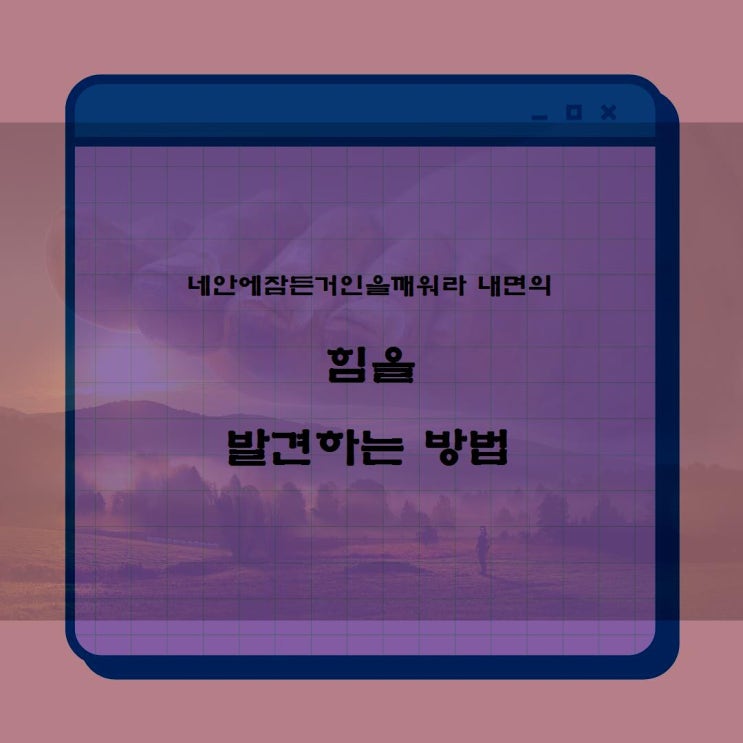 네안에잠든거인을깨워라 내면의

힘을

발견하는 방법